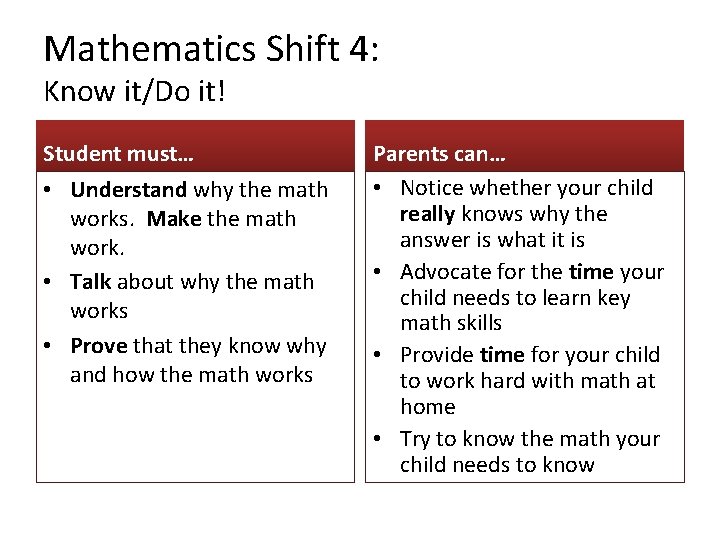 Mathematics Shift 4:
Know it/Do it!

Student must…

• Understand why the math works. Make the math work.
• Talk about why the math works
• Prove that they know why and how the math works

Parents can…

• Notice whether your child really knows why the answer is what it is
• Advocate for the time your child needs to learn key math skills
• Provide time for your child to work hard with math at home
• Try to know the math your child needs to know